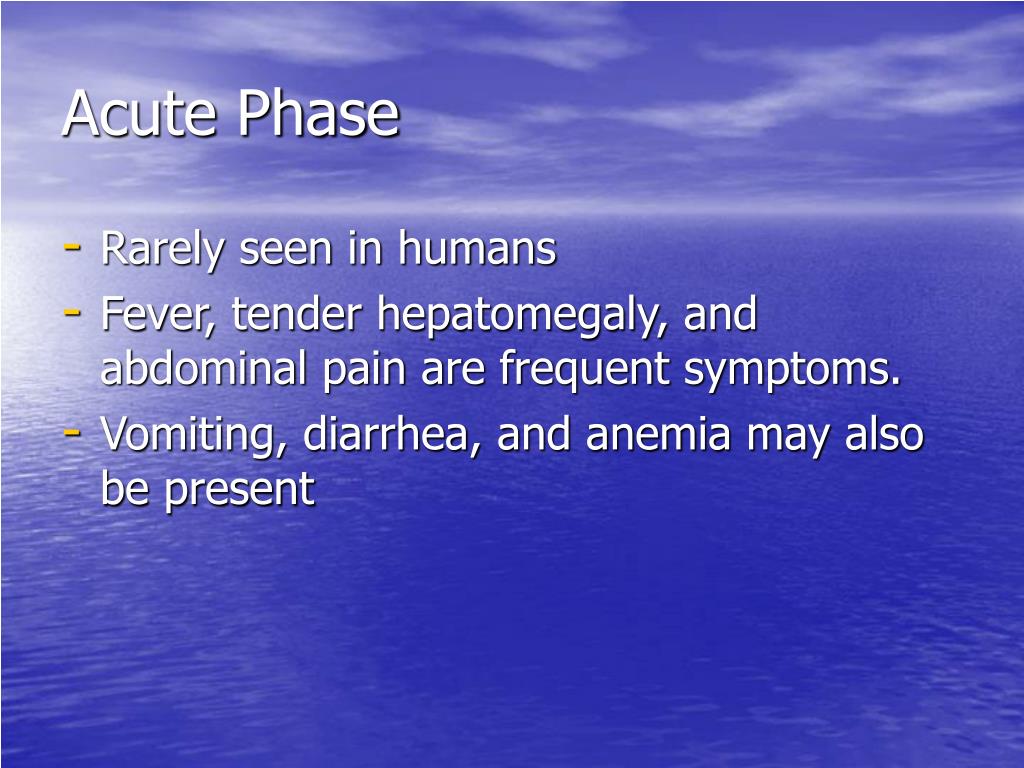 Acute Phase

- Rarely seen in humans
- Fever, tender hepatomegaly, and abdominal pain are frequent symptoms.
- Vomiting, diarrhea, and anemia may also be present